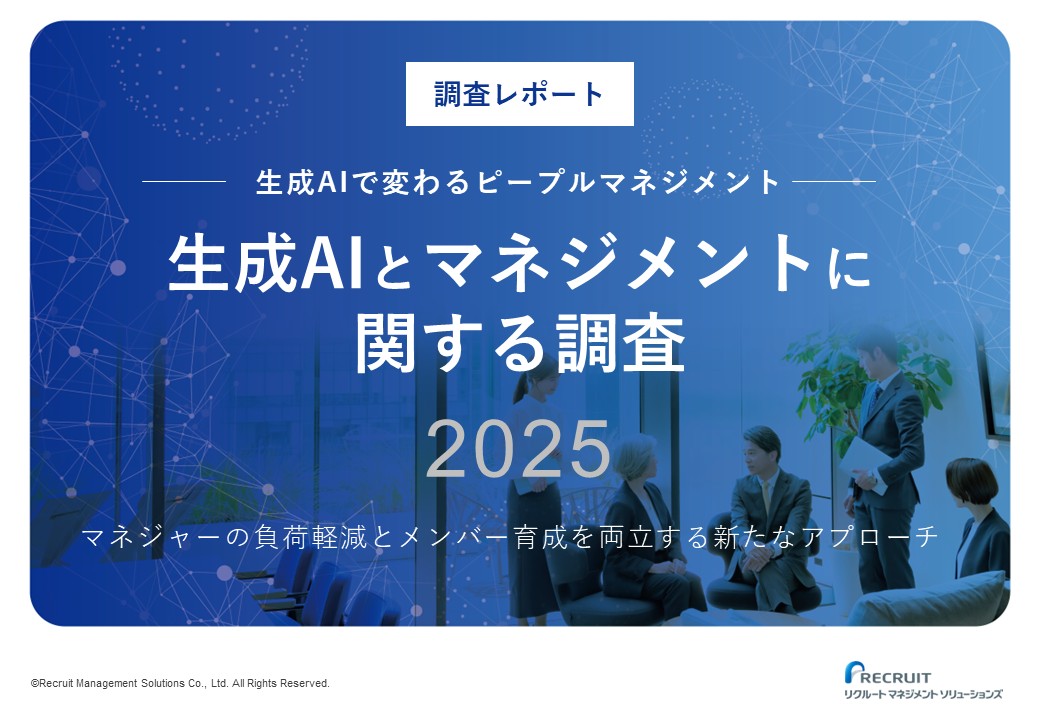 調査レポート

生成AIで変わるピープルマネジメント

生成AIとマネジメントに関する調査

2025

マネジャーの負荷軽減とメンバー育成を両立する新たなアプローチ

©Recruit Management Solutions Co., Ltd. All Rights Reserved.

RECRUIT
リクルートマネジメントソリューションズ